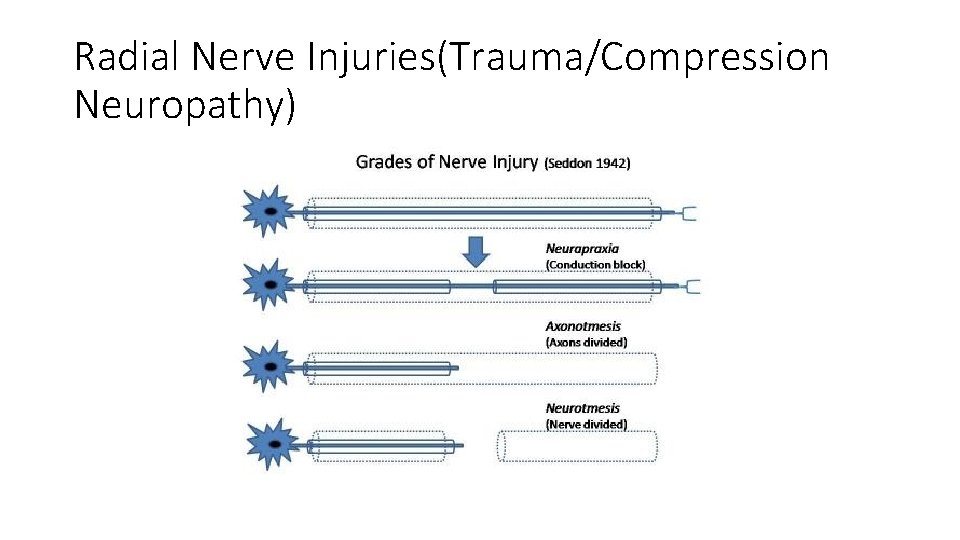 Radial Nerve Injuries(Trauma/Compression Neuropathy)

Grades of Nerve Injury (Seddon 1942)

Neurapraxia
(Conduction block)

Axonotmesis
(Axons divided)

Neurotmesis
(Nerve divided)